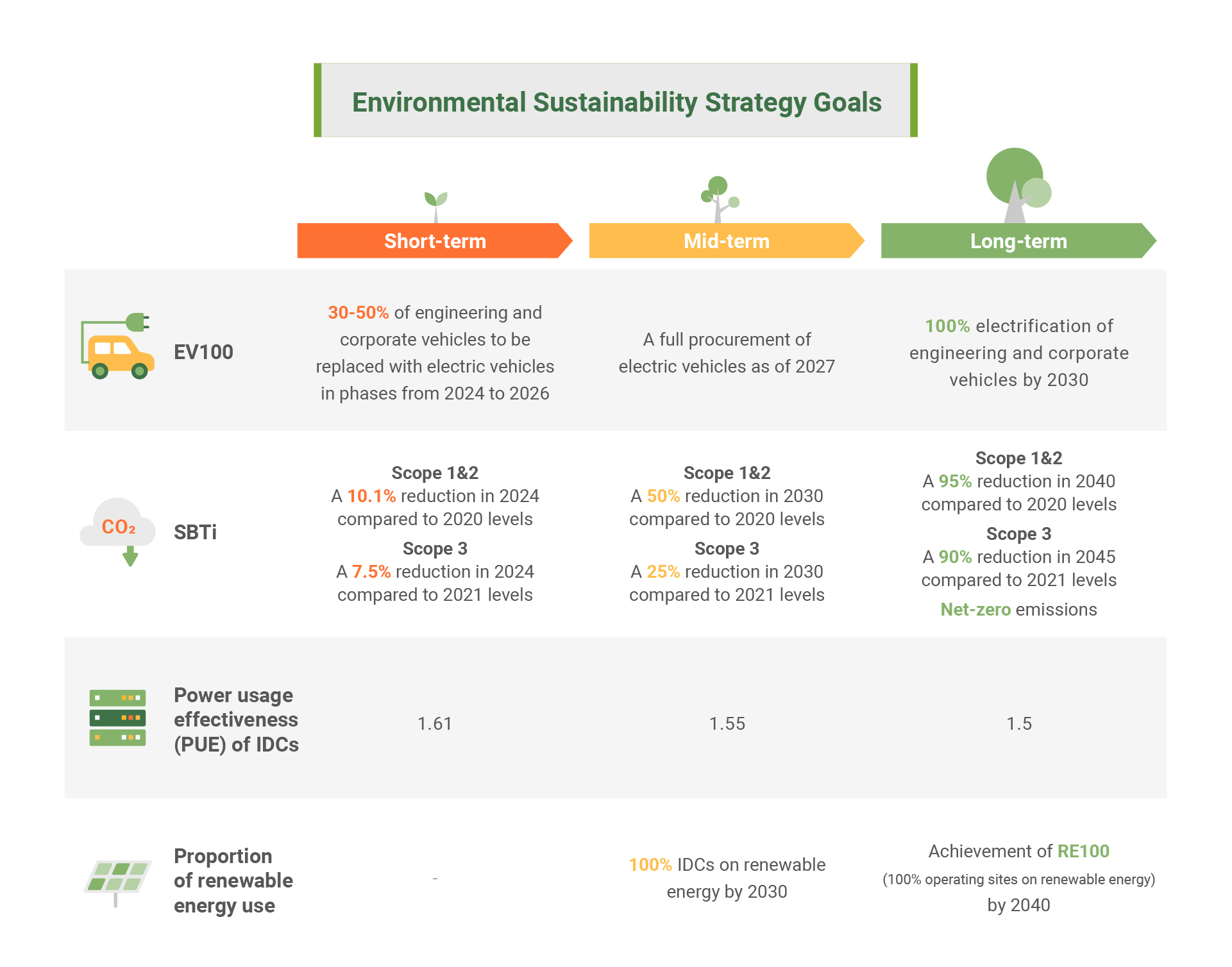 Environmental Sustainability Strategy Goals

|  | Short-term | Mid-term | Long-term |
|---|---|---|---|
| EV100 | 30-50% of engineering and corporate vehicles to be replaced with electric vehicles in phases from 2024 to 2026 | A full procurement of electric vehicles as of 2027 | 100% electrification of engineering and corporate vehicles by 2030 |
| $CO_2$ SBTi | Scope 1&2 A 10.1% reduction in 2024 compared to 2020 levels Scope 3 A 7.5% reduction in 2024 compared to 2021 levels | Scope 1&2 A 50% reduction in 2030 compared to 2020 levels Scope 3 A 25% reduction in 2030 compared to 2021 levels | Scope 1&2 A 95% reduction in 2040 compared to 2020 levels Scope 3 A 90% reduction in 2045 compared to 2021 levels Net-zero emissions |
| Power usage effectiveness (PUE) of IDCs | 1.61 | 1.55 | 1.5 |
| Proportion of renewable energy use | - | 100% IDCs on renewable energy by 2030 | Achievement of RE100 (100% operating sites on renewable energy) by 2040 |